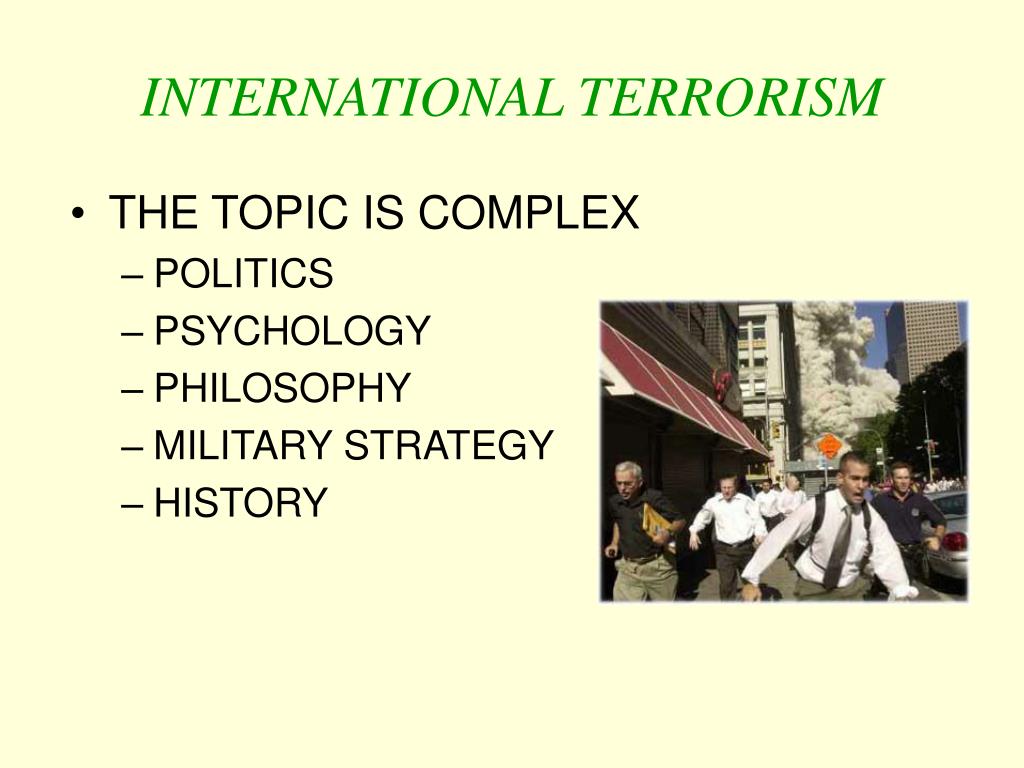 INTERNATIONAL TERRORISM

• THE TOPIC IS COMPLEX
– POLITICS
– PSYCHOLOGY
– PHILOSOPHY
– MILITARY STRATEGY
– HISTORY